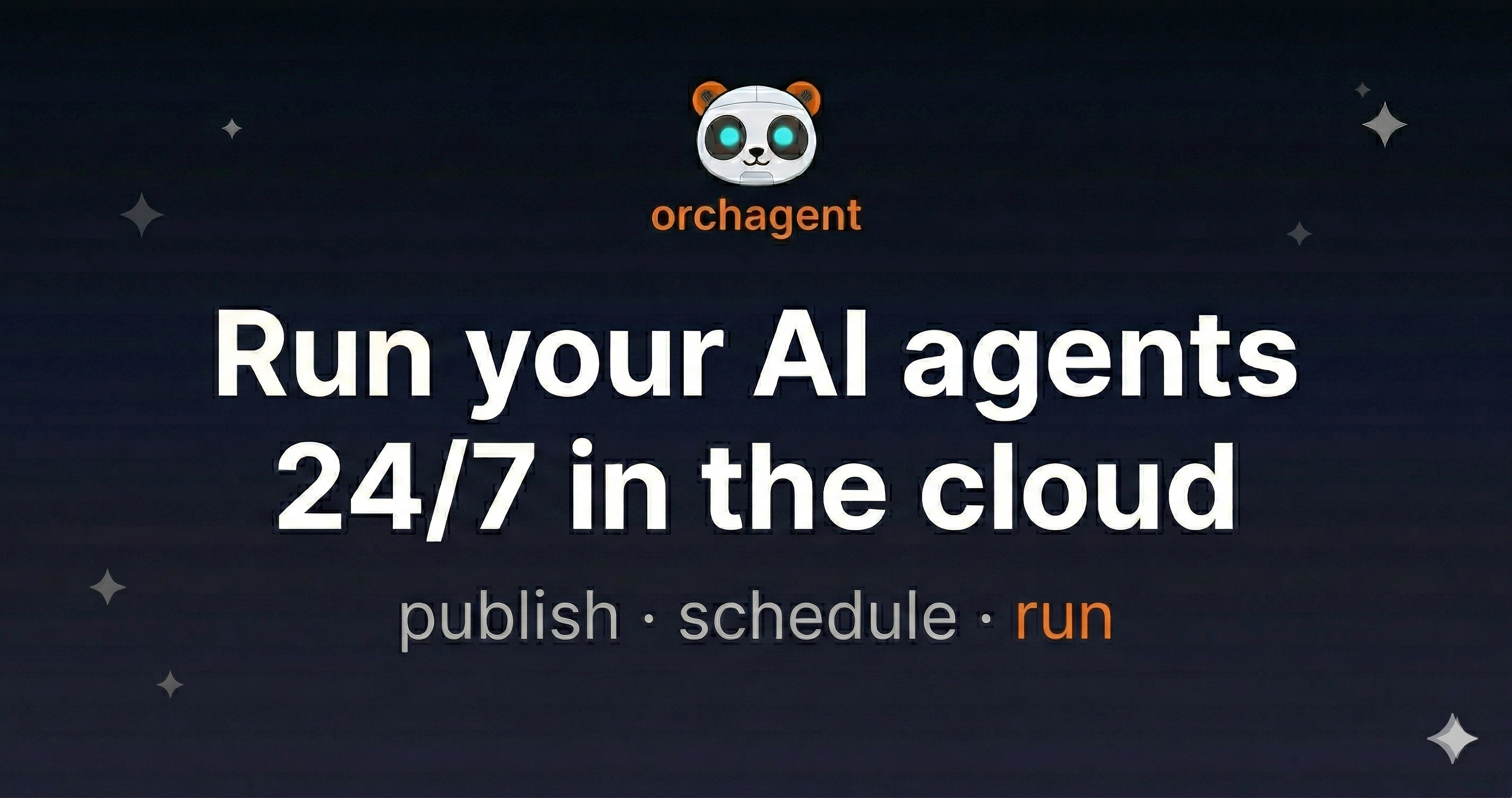 orchagent

Run your AI agents 24/7 in the cloud

publish · schedule · run